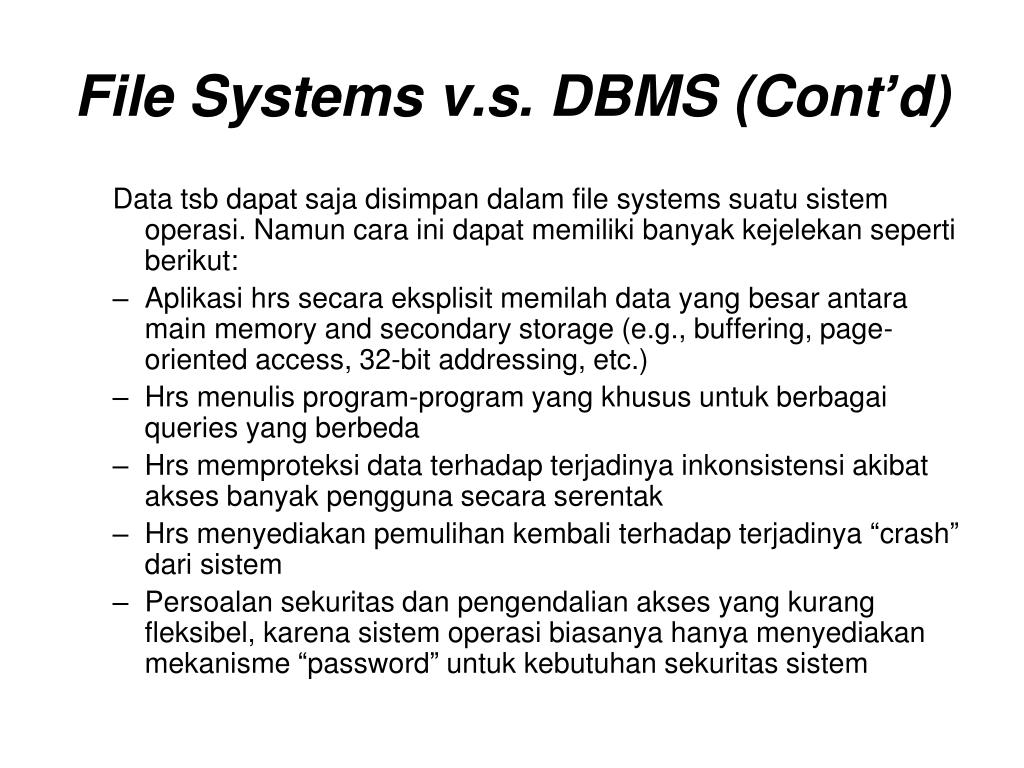 File Systems v.s. DBMS (Cont’d)

Data tsb dapat saja disimpan dalam file systems suatu sistem operasi. Namun cara ini dapat memiliki banyak kejelekan seperti berikut:

– Aplikasi hrs secara eksplisit memilah data yang besar antara main memory and secondary storage (e.g., buffering, page-oriented access, 32-bit addressing, etc.)
– Hrs menulis program-program yang khusus untuk berbagai queries yang berbeda
– Hrs memproteksi data terhadap terjadinya inkonsistensi akibat akses banyak pengguna secara serentak
– Hrs menyediakan pemulihan kembali terhadap terjadinya “crash” dari sistem
– Persoalan sekuritas dan pengendalian akses yang kurang fleksibel, karena sistem operasi biasanya hanya menyediakan mekanisme “password” untuk kebutuhan sekuritas sistem